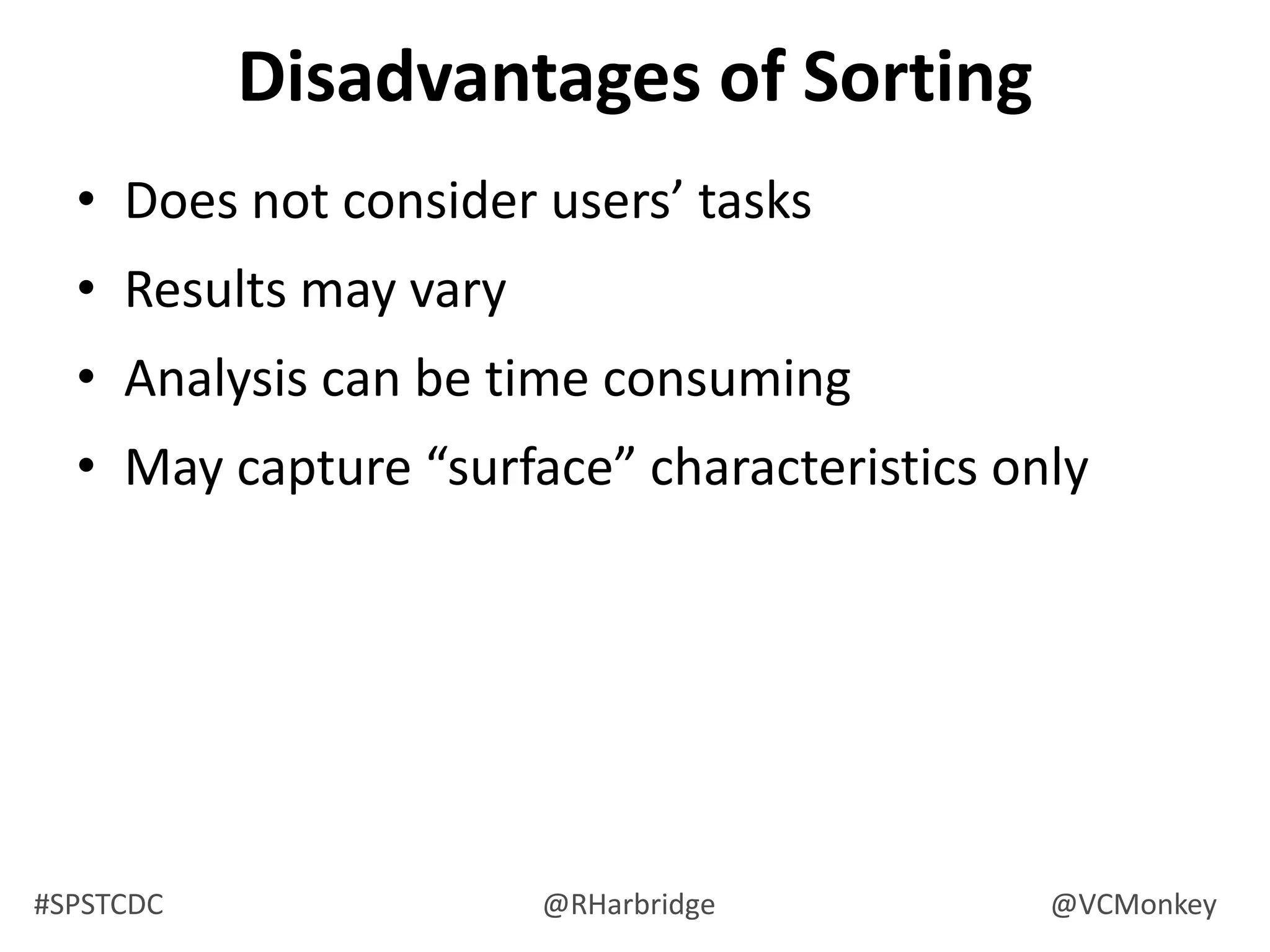 Disadvantages of Sorting

• Does not consider users’ tasks
• Results may vary
• Analysis can be time consuming
• May capture “surface” characteristics only

#SPSTCDC @RHarbridge @VCMonkey